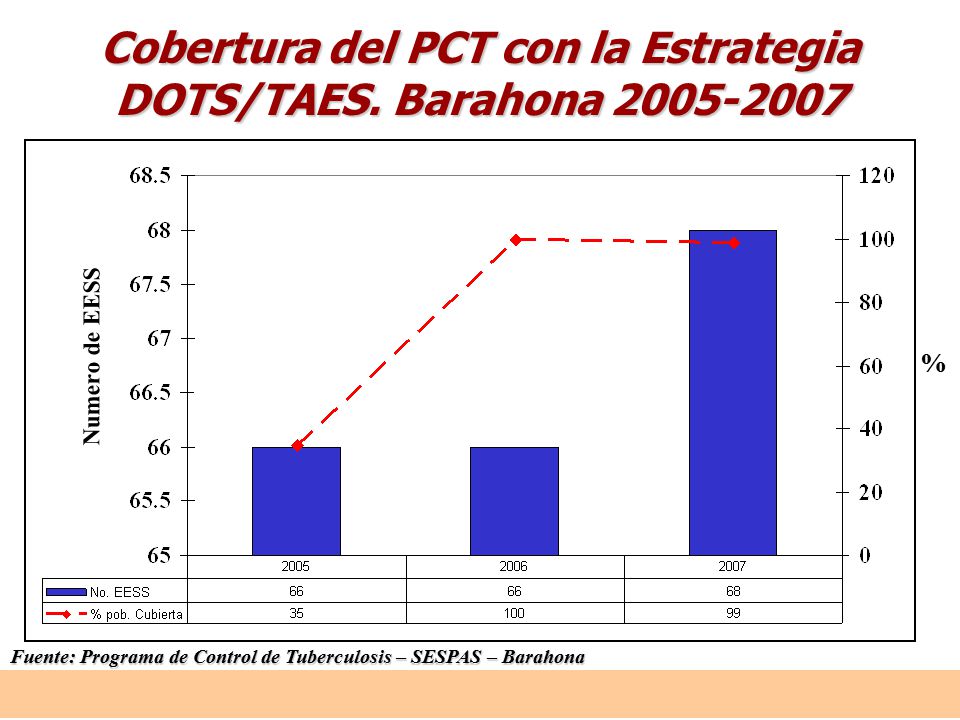 Cobertura del PCT con la Estrategia DOTS/TAES. Barahona 2005-2007

Numero de EESS

68.5
68
67.5
67
66.5
66
65.5
65

120
100
80
60
40
20
0

%

| | 2005 | 2006 | 2007 |
|---|---|---|---|
| No. EESS | 66 | 66 | 68 |
| % pob. Cubierta | 35 | 100 | 99 |

Fuente: Programa de Control de Tuberculosis – SESPAS – Barahona